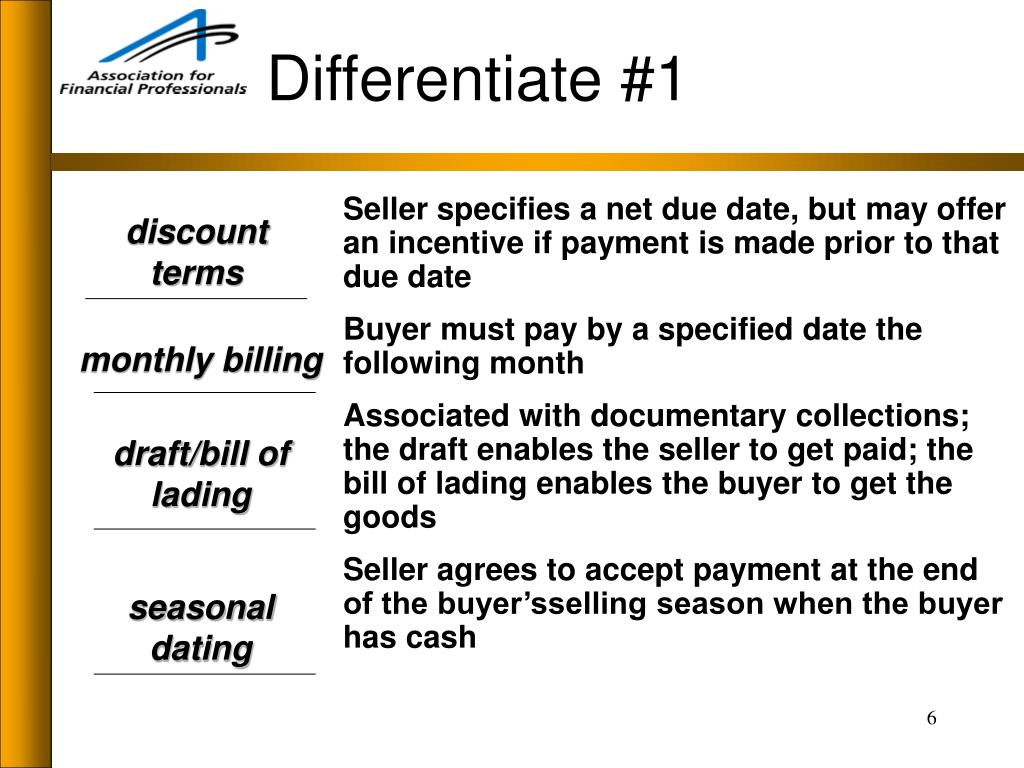 Association for Financial Professionals

Differentiate #1

discount terms

Seller specifies a net due date, but may offer an incentive if payment is made prior to that due date

monthly billing

Buyer must pay by a specified date the following month

draft/bill of lading

Associated with documentary collections; the draft enables the seller to get paid; the bill of lading enables the buyer to get the goods

seasonal dating

Seller agrees to accept payment at the end of the buyer’sselling season when the buyer has cash

6